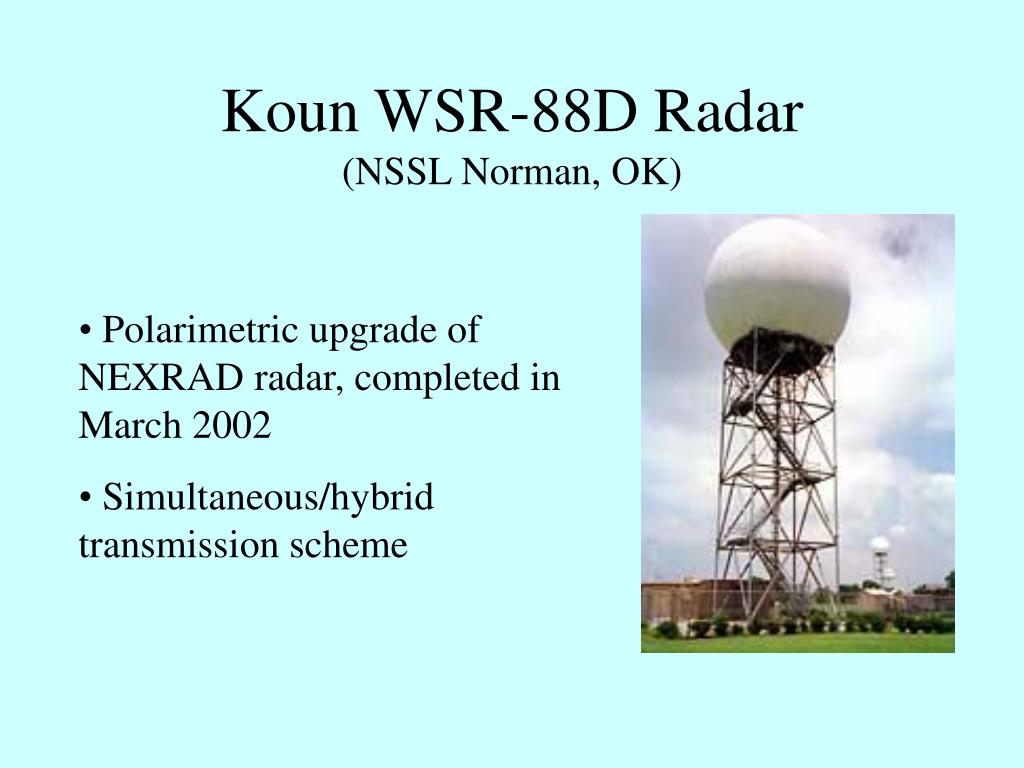 Koun WSR-88D Radar
(NSSL Norman, OK)

• Polarimetric upgrade of NEXRAD radar, completed in March 2002

• Simultaneous/hybrid transmission scheme